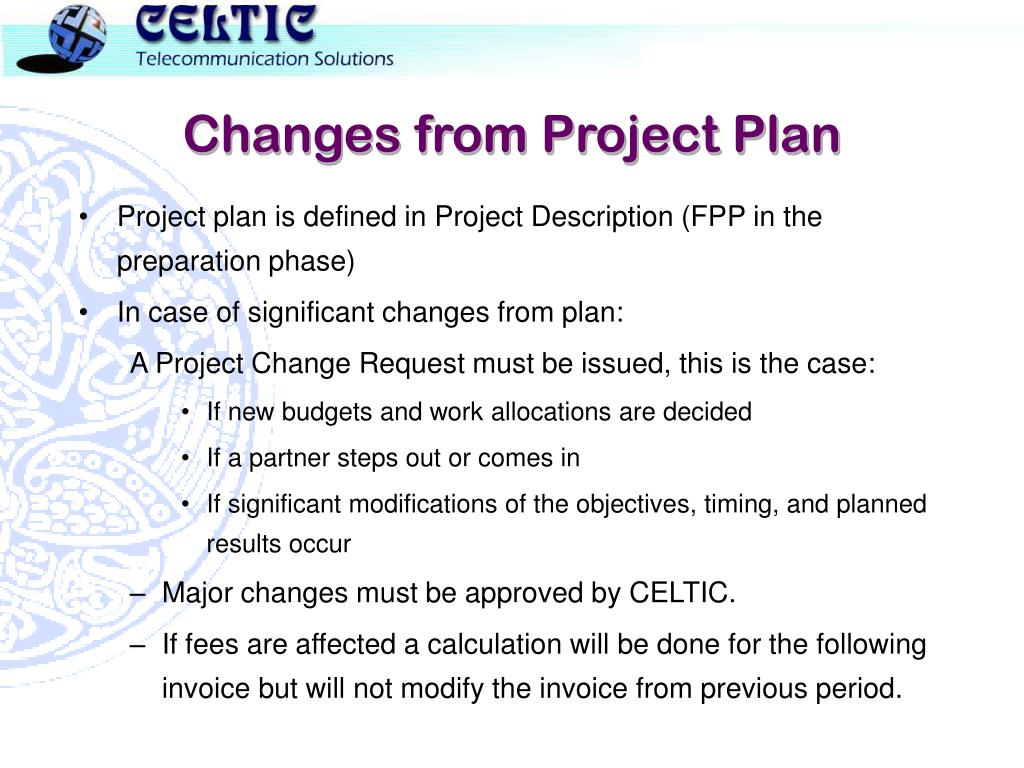 CELTIC
Telecommunication Solutions

Changes from Project Plan

• Project plan is defined in Project Description (FPP in the preparation phase)

• In case of significant changes from plan:

A Project Change Request must be issued, this is the case:

• If new budgets and work allocations are decided

• If a partner steps out or comes in

• If significant modifications of the objectives, timing, and planned results occur

– Major changes must be approved by CELTIC.

– If fees are affected a calculation will be done for the following invoice but will not modify the invoice from previous period.